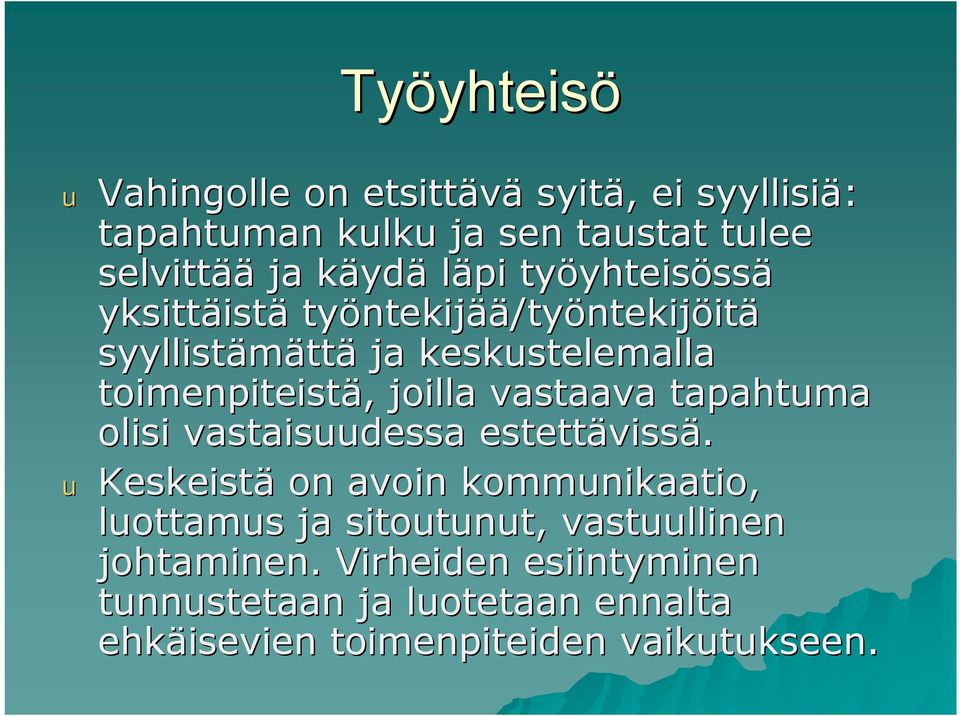 Työyhteisö

u Vahingolle on etsittävä syitä, ei syyllisiä: tapahtuman kulku ja sen taustat tulee selvittää ja käydä läpi työyhteisössä yksittäistä työntekijää/työntekijöitä syyllistämättä ja keskustelemalla toimenpiteistä, joilla vastaava tapahtuma olisi vastaisuudessa estettävissä.

u Keskeistä on avoin kommunikaatio, luottamus ja sitoutunut, vastuullinen johtaminen. Virheiden esiintyminen tunnustetaan ja luotetaan ennalta ehkäisevien toimenpiteiden vaikutukseen.